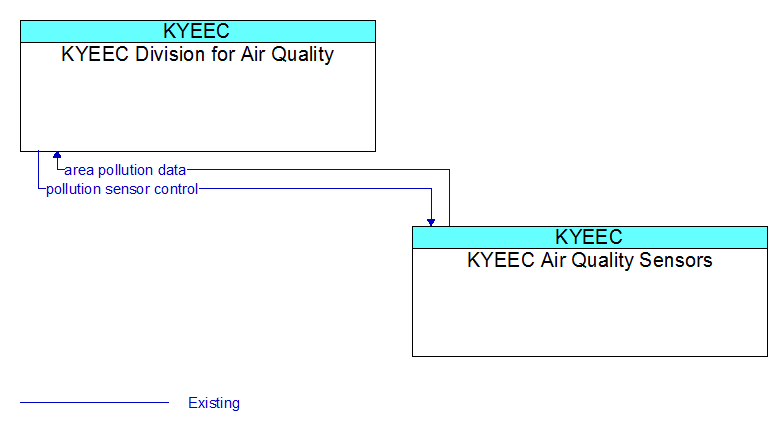 KYEEC
KYEEC Division for Air Quality

area pollution data
pollution sensor control

KYEEC
KYEEC Air Quality Sensors

Existing